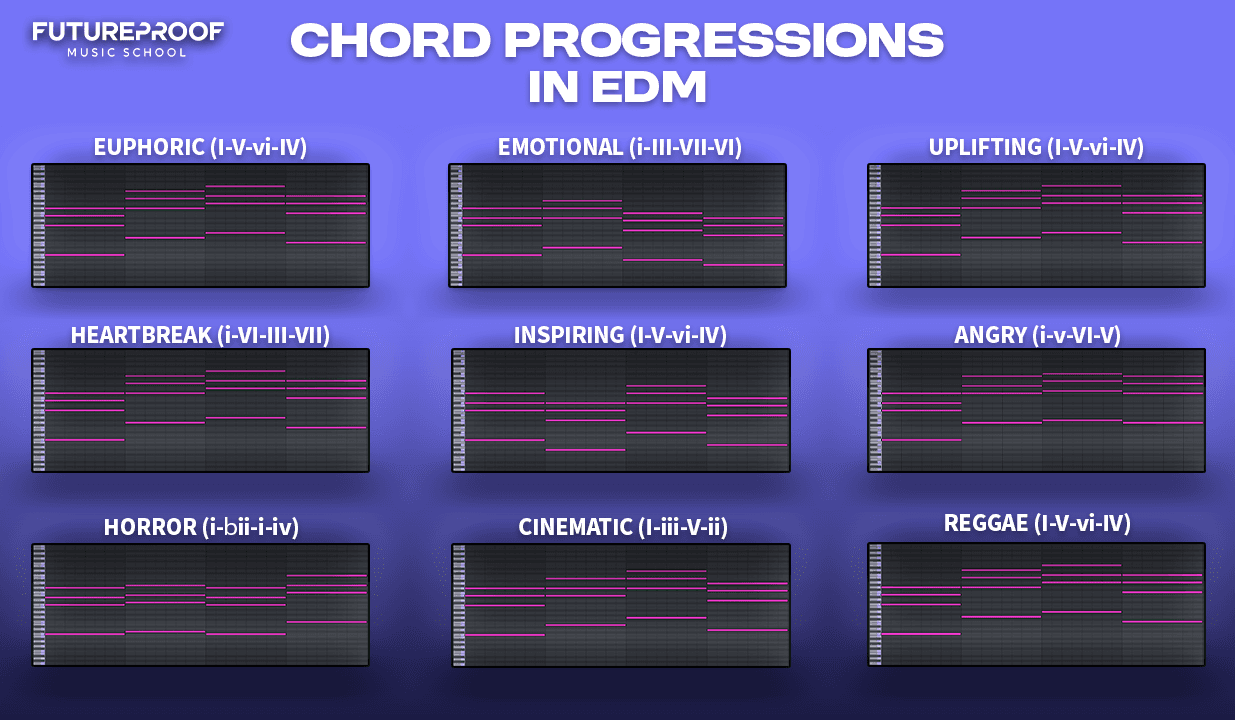 FUTUREPROOF
MUSIC SCHOOL

CHORD PROGRESSIONS IN EDM

EUPHORIC (I-V-vi-IV)

EMOTIONAL (i-III-VII-VI)

UPLIFTING (I-V-vi-IV)

HEARTBREAK (i-VI-III-VII)

INSPIRING (I-V-vi-IV)

ANGRY (i-v-VI-V)

HORROR (i-bii-i-iv)

CINEMATIC (I-iii-V-ii)

REGGAE (I-V-vi-IV)